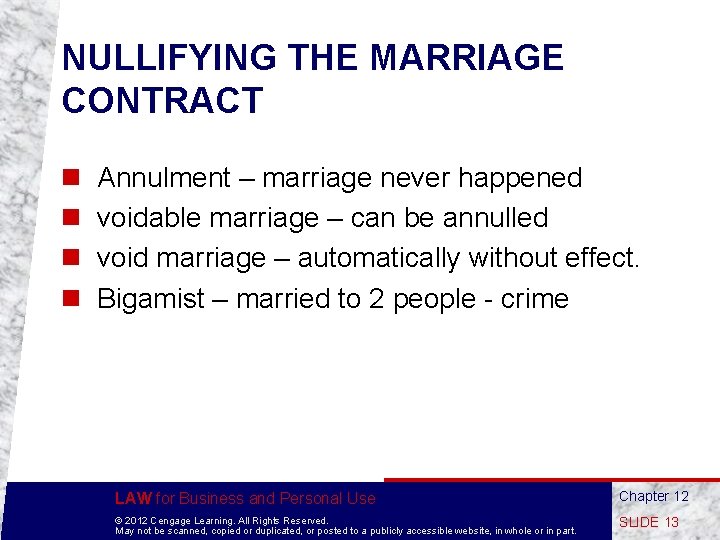 NULLIFYING THE MARRIAGE CONTRACT

Annulment – marriage never happened

voidable marriage – can be annulled

void marriage – automatically without effect.

Bigamist – married to 2 people - crime

LAW for Business and Personal Use

© 2012 Cengage Learning. All Rights Reserved.
May not be scanned, copied or duplicated, or posted to a publicly accessible website, in whole or in part.

Chapter 12

SLIDE 13